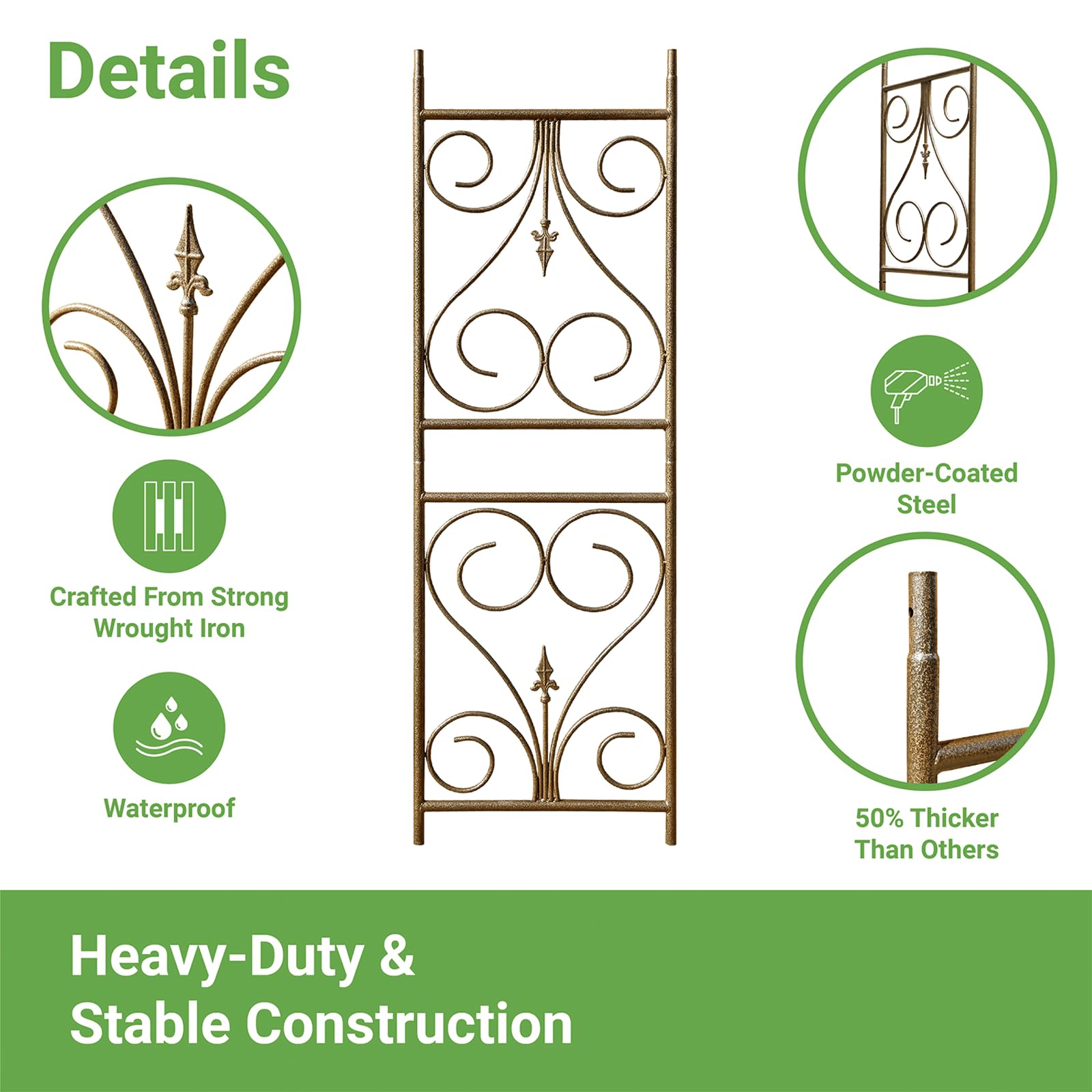 Details

Crafted From Strong Wrought Iron

Waterproof

Powder-Coated Steel

50% Thicker Than Others

Heavy-Duty & Stable Construction